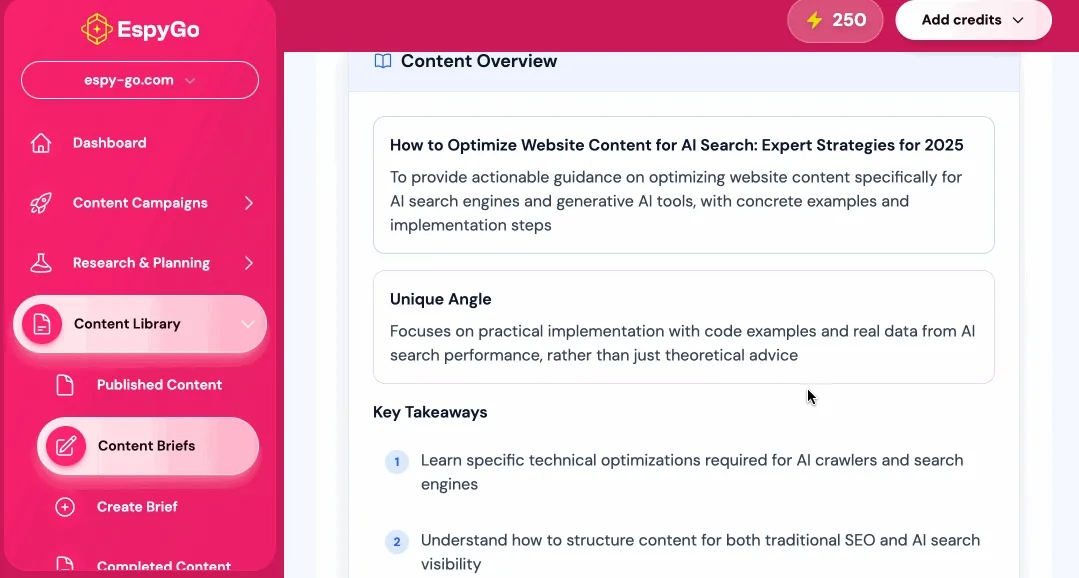 EspyGo

espy-go.com

Dashboard

Content Campaigns

Research & Planning

Content Library

Published Content

Content Briefs

Create Brief

Completed Content

250

Add credits

Content Overview

How to Optimize Website Content for AI Search: Expert Strategies for 2025

To provide actionable guidance on optimizing website content specifically for AI search engines and generative AI tools, with concrete examples and implementation steps

Unique Angle

Focuses on practical implementation with code examples and real data from AI search performance, rather than just theoretical advice

Key Takeaways

1 Learn specific technical optimizations required for AI crawlers and search engines

2 Understand how to structure content for both traditional SEO and AI search visibility